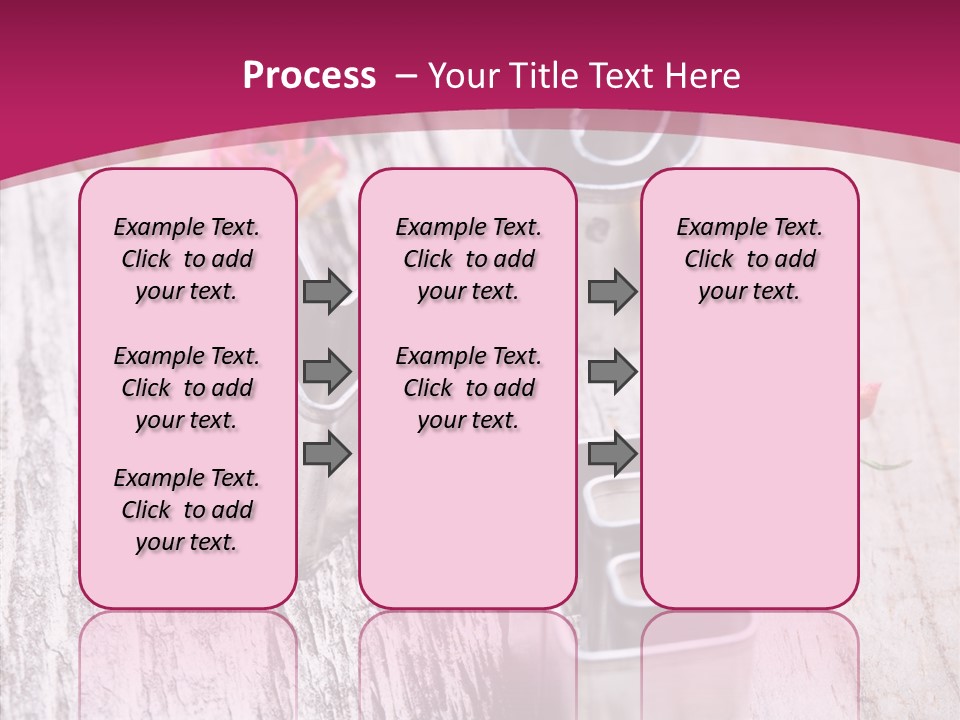 Process – Your Title Text Here

Example Text. Click to add your text.

Example Text. Click to add your text.

Example Text. Click to add your text.

Example Text. Click to add your text.

Example Text. Click to add your text.

Example Text. Click to add your text.